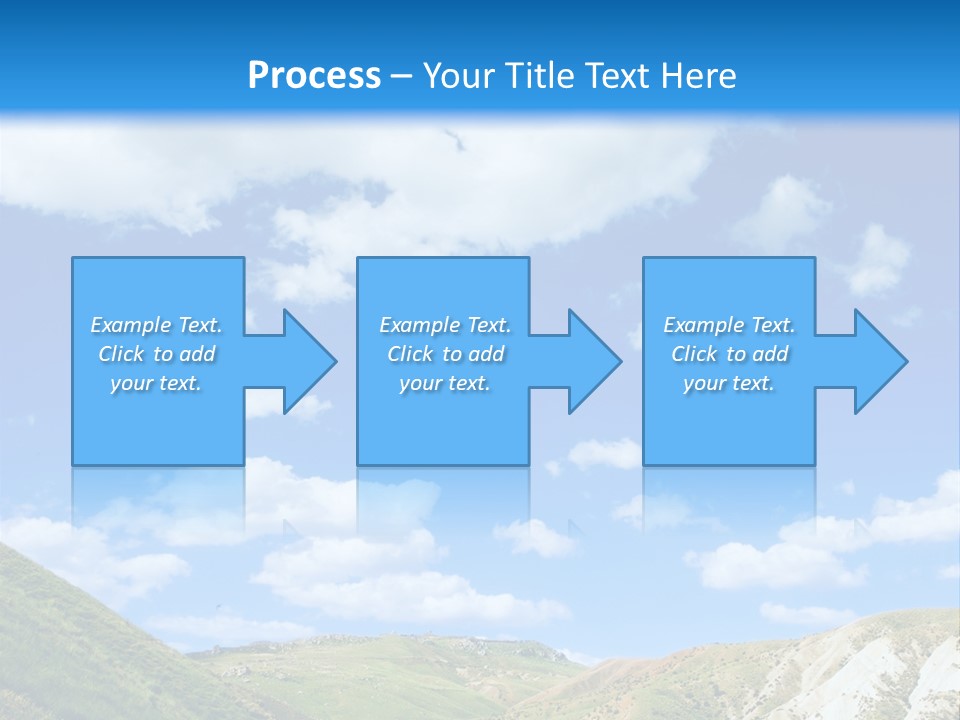 Process – Your Title Text Here

Example Text. Click to add your text.

Example Text. Click to add your text.

Example Text. Click to add your text.